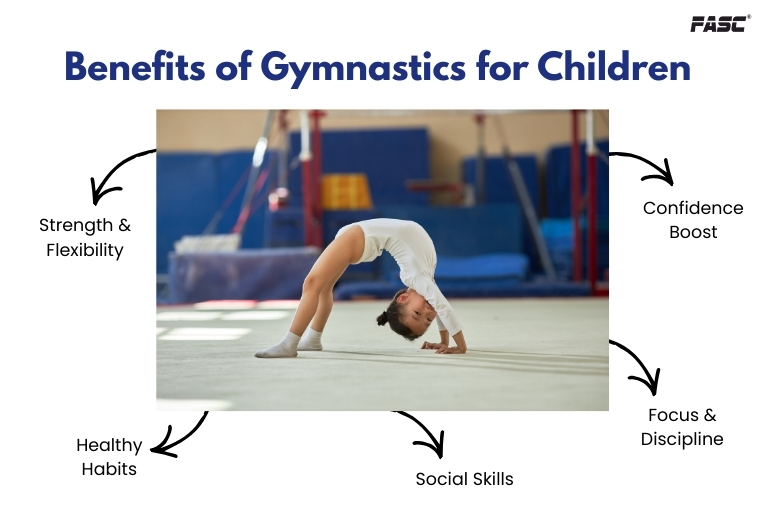 FASC®

Benefits of Gymnastics for Children

Strength & Flexibility

Confidence Boost

Focus & Discipline

Healthy Habits

Social Skills